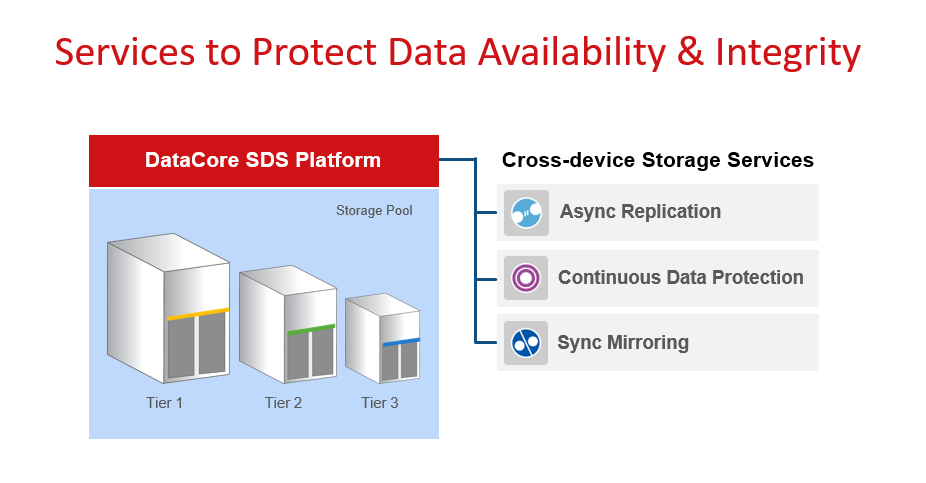 Services to Protect Data Availability & Integrity

DataCore SDS Platform

Storage Pool

Tier 1

Tier 2

Tier 3

Cross-device Storage Services

Async Replication

Continuous Data Protection

Sync Mirroring